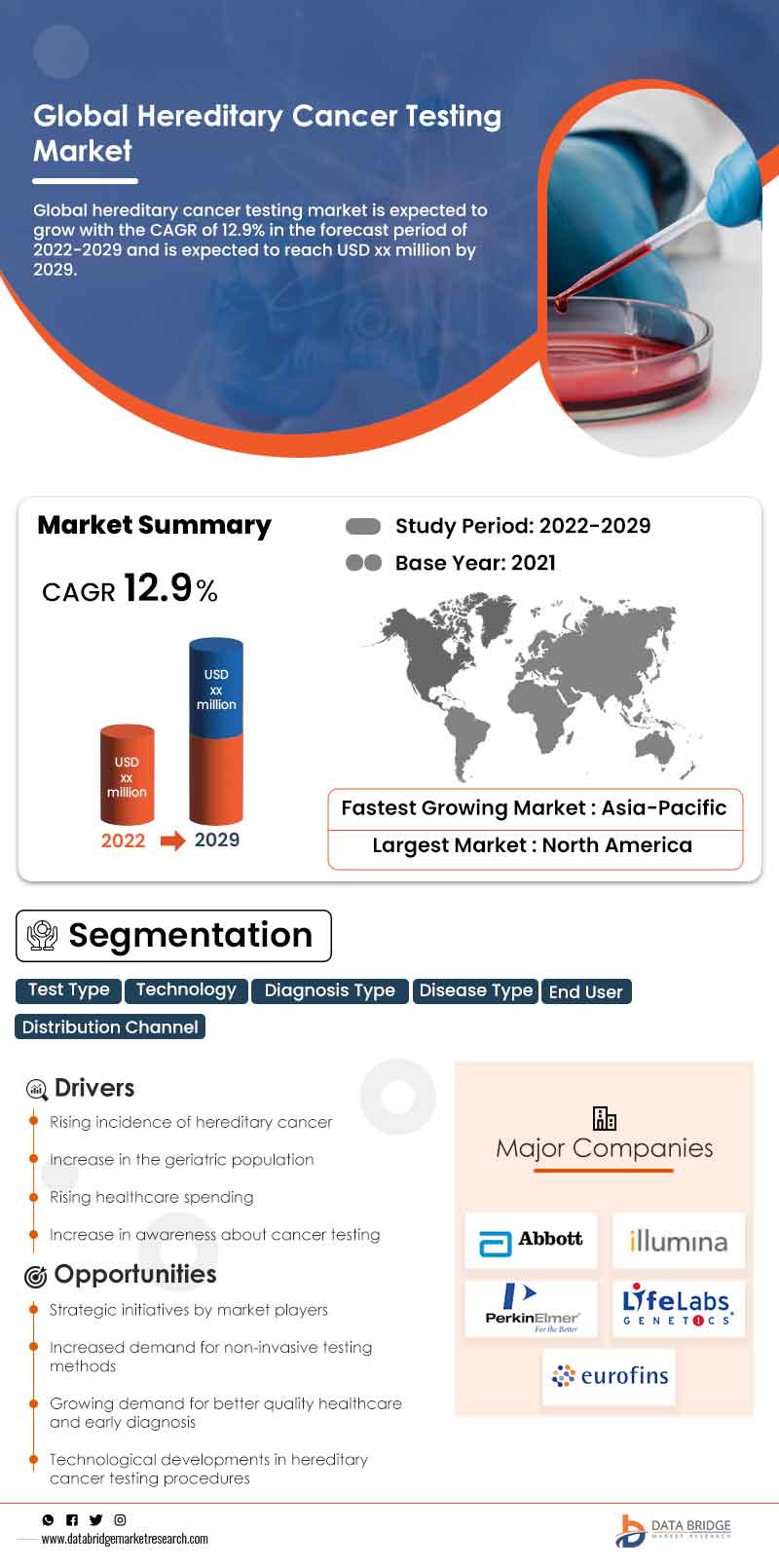 Global Hereditary Cancer Testing Market

Global hereditary cancer testing market is expected to grow with the CAGR of 12.9% in the forecast period of 2022-2029 and is expected to reach USD xx million by 2029.

Market Summary

CAGR 12.9%

USD xx million

USD xx million

2022 2029

Study Period: 2022-2029

Base Year: 2021

Fastest Growing Market : Asia-Pacific

Largest Market : North America

Segmentation

Test Type Technology Diagnosis Type Disease Type End User Distribution Channel

Drivers

Rising incidence of hereditary cancer

Increase in the geriatric population

Rising healthcare spending

Increase in awareness about cancer testing

Opportunities

Strategic initiatives by market players

Increased demand for non-invasive testing methods

Growing demand for better quality healthcare and early diagnosis

Technological developments in hereditary cancer testing procedures

Major Companies

Abbott

illumina

PerkinElmer For the Better

LifeLabs GENETICS

eurofins

www.databridgemarketresearch.com

DATA BRIDGE MARKET RESEARCH